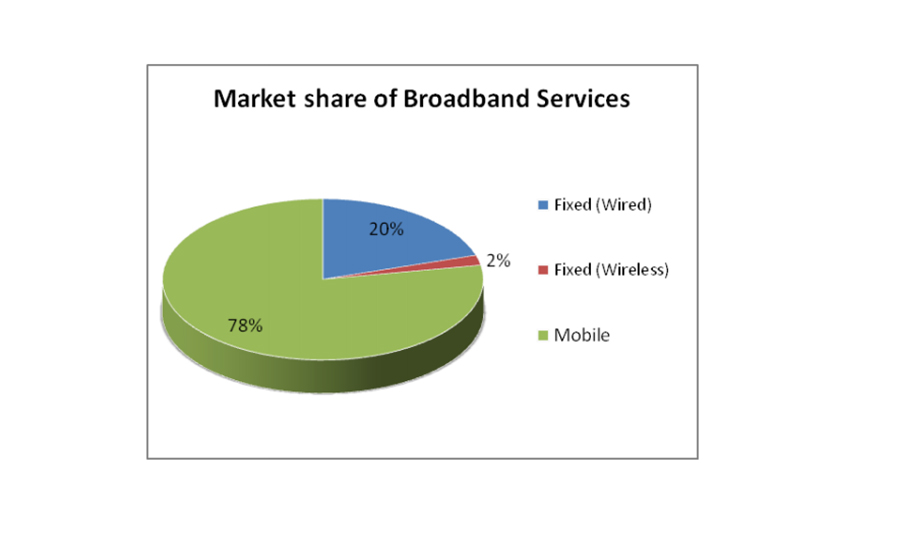 Market share of Broadband Services

20%

2%

78%

Fixed (Wired)

Fixed (Wireless)

Mobile